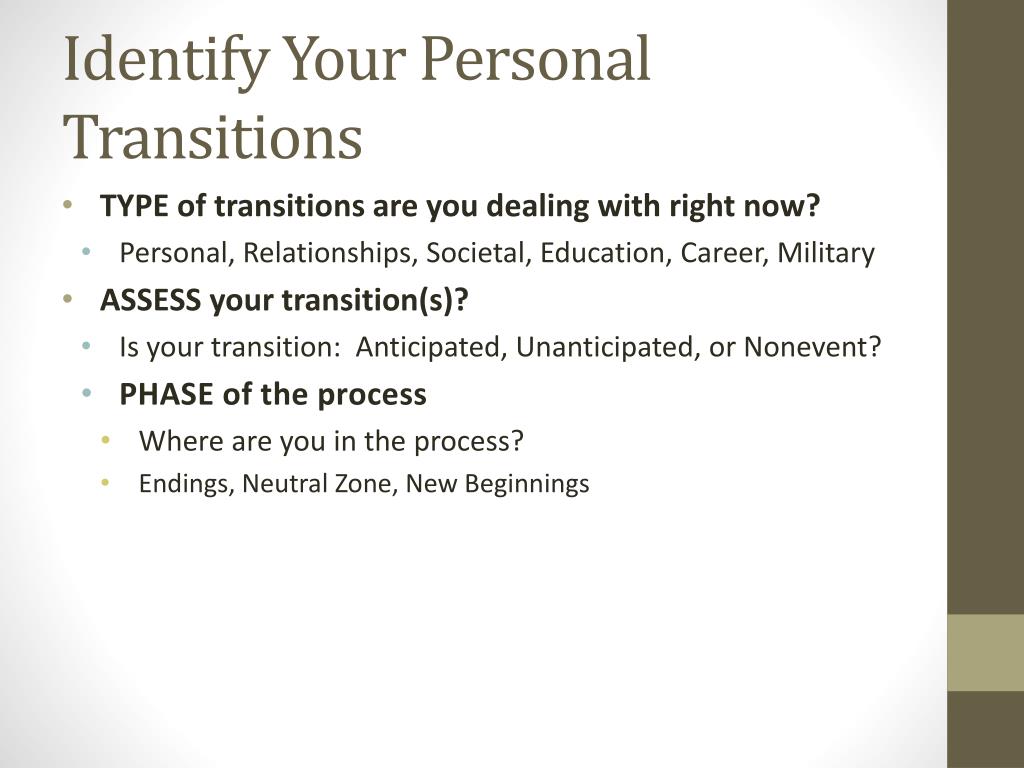 Identify Your Personal Transitions

• TYPE of transitions are you dealing with right now?
  • Personal, Relationships, Societal, Education, Career, Military
• ASSESS your transition(s)?
  • Is your transition: Anticipated, Unanticipated, or Nonevent?
  • PHASE of the process
    • Where are you in the process?
    • Endings, Neutral Zone, New Beginnings